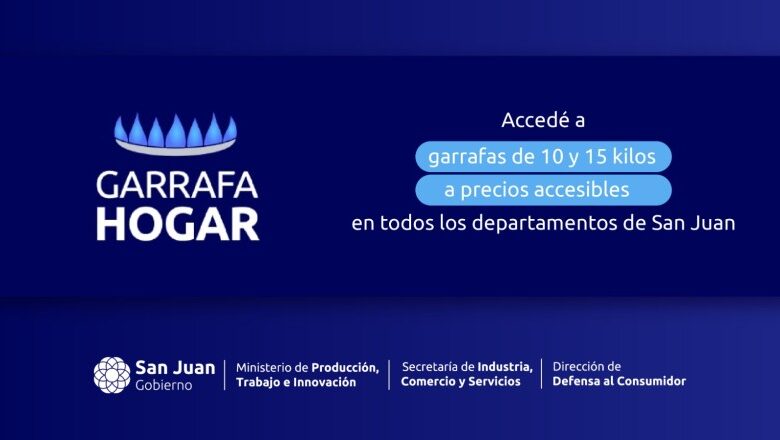 GARRAFA HOGAR

Accedé a
garrafas de 10 y 15 kilos
a precios accesibles
en todos los departamentos de San Juan

San Juan
Gobierno

Ministerio de Producción, Trabajo e Innovación

Secretaría de Industria, Comercio y Servicios

Dirección de Defensa al Consumidor